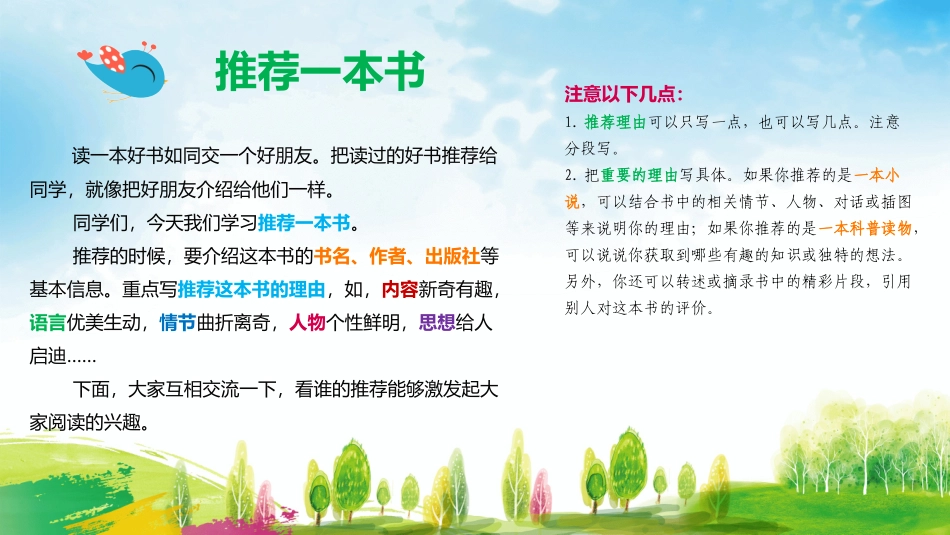 推荐一本书

读一本好书如同交一个好朋友。把读过的好书推荐给同学，就像把好朋友介绍给他们一样。

同学们，今天我们学习推荐一本书。

推荐的时候，要介绍这本书的书名、作者、出版社等基本信息。重点写推荐这本书的理由，如，内容新奇有趣，语言优美生动，情节曲折离奇，人物个性鲜明，思想给人启迪……

下面，大家互相交流一下，看谁的推荐能够激发起大家阅读的兴趣。

注意以下几点：

1. 推荐理由可以只写一点，也可以写几点。注意分段写。

2. 把重要的理由写具体。如果你推荐的是一本小说，可以结合书中的相关情节、人物、对话或插图等来说明你的理由；如果你推荐的是一本科普读物，可以说说你获取到哪些有趣的知识或独特的想法。另外，你还可以转述或摘录书中的精彩片段，引用别人对这本书的评价。